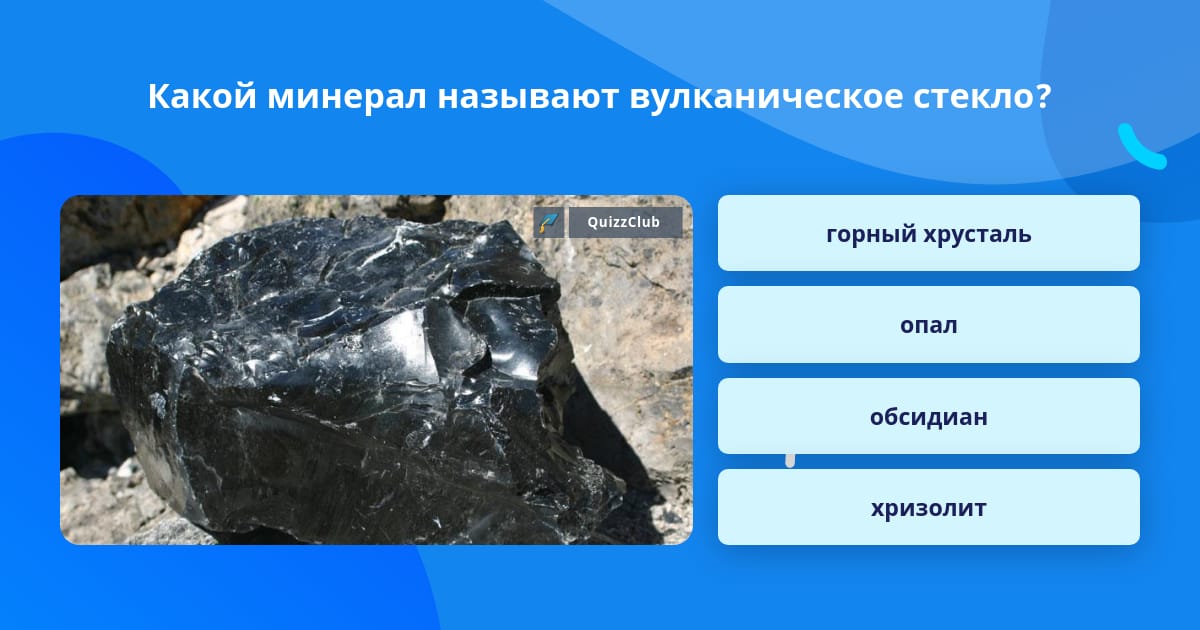 Какой минерал называют вулканическое стекло?

QuizzClub

горный хрусталь

опал

обсидиан

хризолит